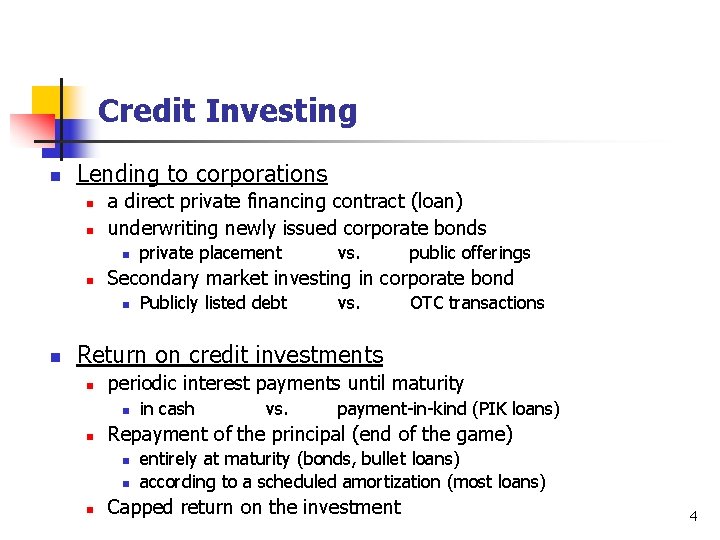 Credit Investing

Lending to corporations
a direct private financing contract (loan)
underwriting newly issued corporate bonds
private placement vs. public offerings
Secondary market investing in corporate bond
Publicly listed debt vs. OTC transactions

Return on credit investments
periodic interest payments until maturity
in cash vs. payment-in-kind (PIK loans)
Repayment of the principal (end of the game)
entirely at maturity (bonds, bullet loans)
according to a scheduled amortization (most loans)
Capped return on the investment

4